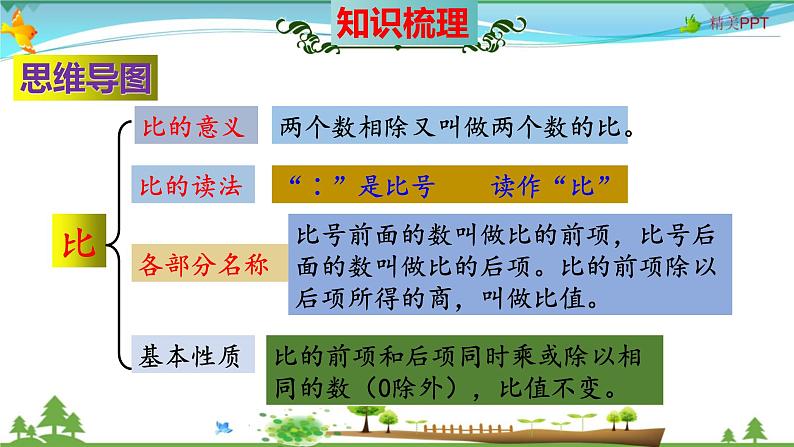 知识梳理

精美PPT

思维导图

比

比的意义

两个数相除又叫做两个数的比。

比的读法

“：”是比号　　读作“比”

各部分名称

比号前面的数叫做比的前项，比号后面的数叫做比的后项。比的前项除以后项所得的商，叫做比值。

基本性质

比的前项和后项同时乘或除以相同的数（0除外），比值不变。